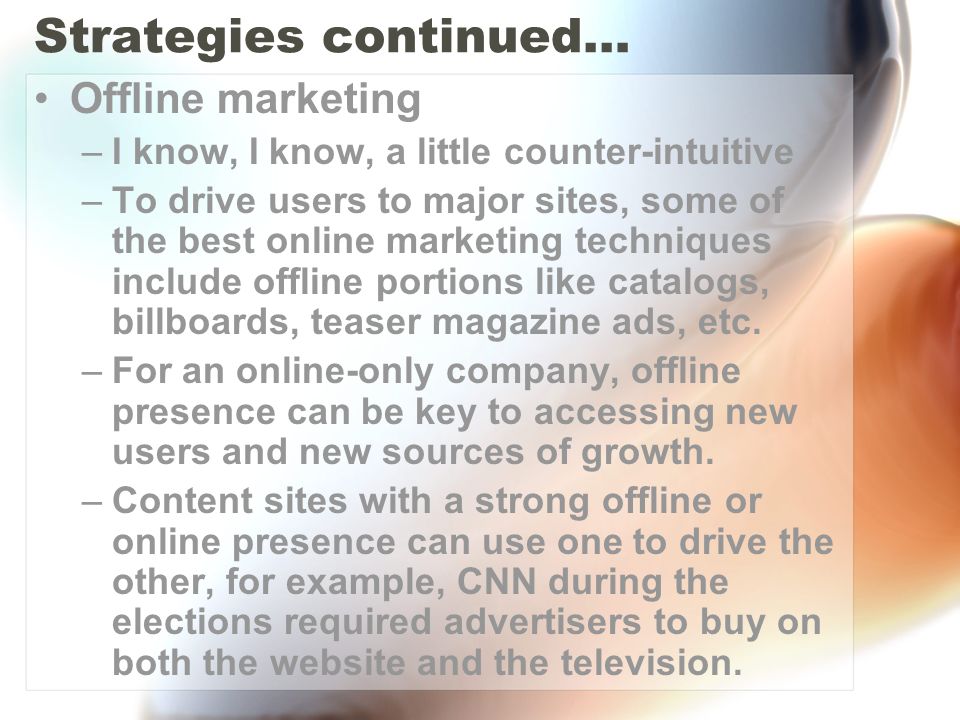 Strategies continued…

• Offline marketing

– I know, I know, a little counter-intuitive

– To drive users to major sites, some of the best online marketing techniques include offline portions like catalogs, billboards, teaser magazine ads, etc.

– For an online-only company, offline presence can be key to accessing new users and new sources of growth.

– Content sites with a strong offline or online presence can use one to drive the other, for example, CNN during the elections required advertisers to buy on both the website and the television.